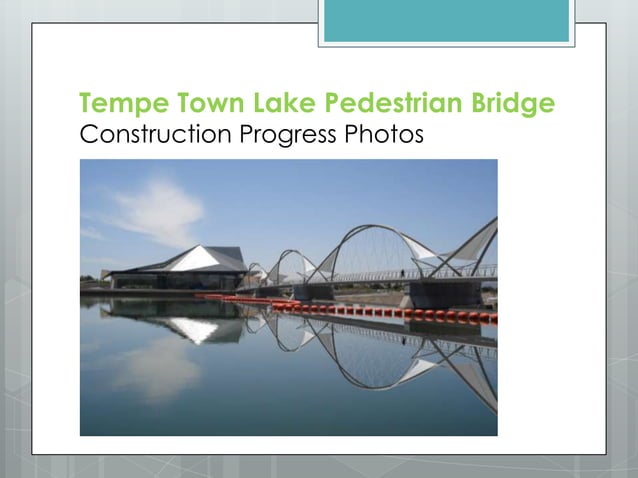 Tempe Town Lake Pedestrian Bridge
Construction Progress Photos